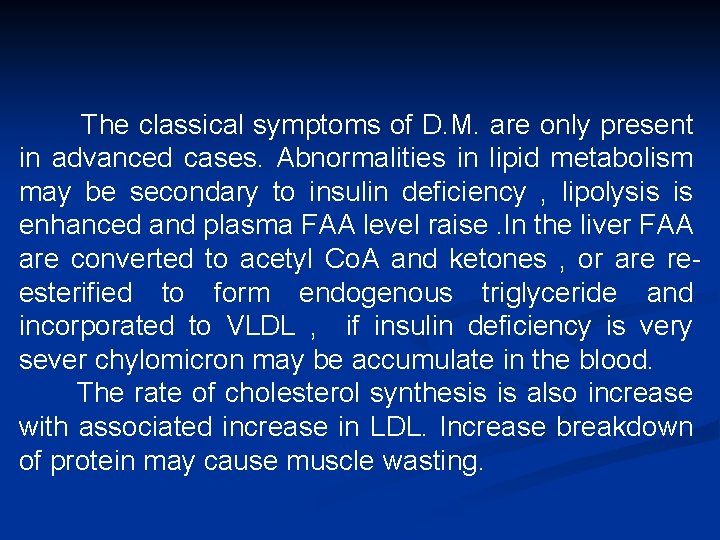 The classical symptoms of D.M. are only present in advanced cases. Abnormalities in lipid metabolism may be secondary to insulin deficiency , lipolysis is enhanced and plasma FAA level raise .In the liver FAA are converted to acetyl CoA and ketones , or are re-esterified to form endogenous triglyceride and incorporated to VLDL , if insulin deficiency is very sever chylomicron may be accumulate in the blood.

The rate of cholesterol synthesis is also increase with associated increase in LDL. Increase breakdown of protein may cause muscle wasting.